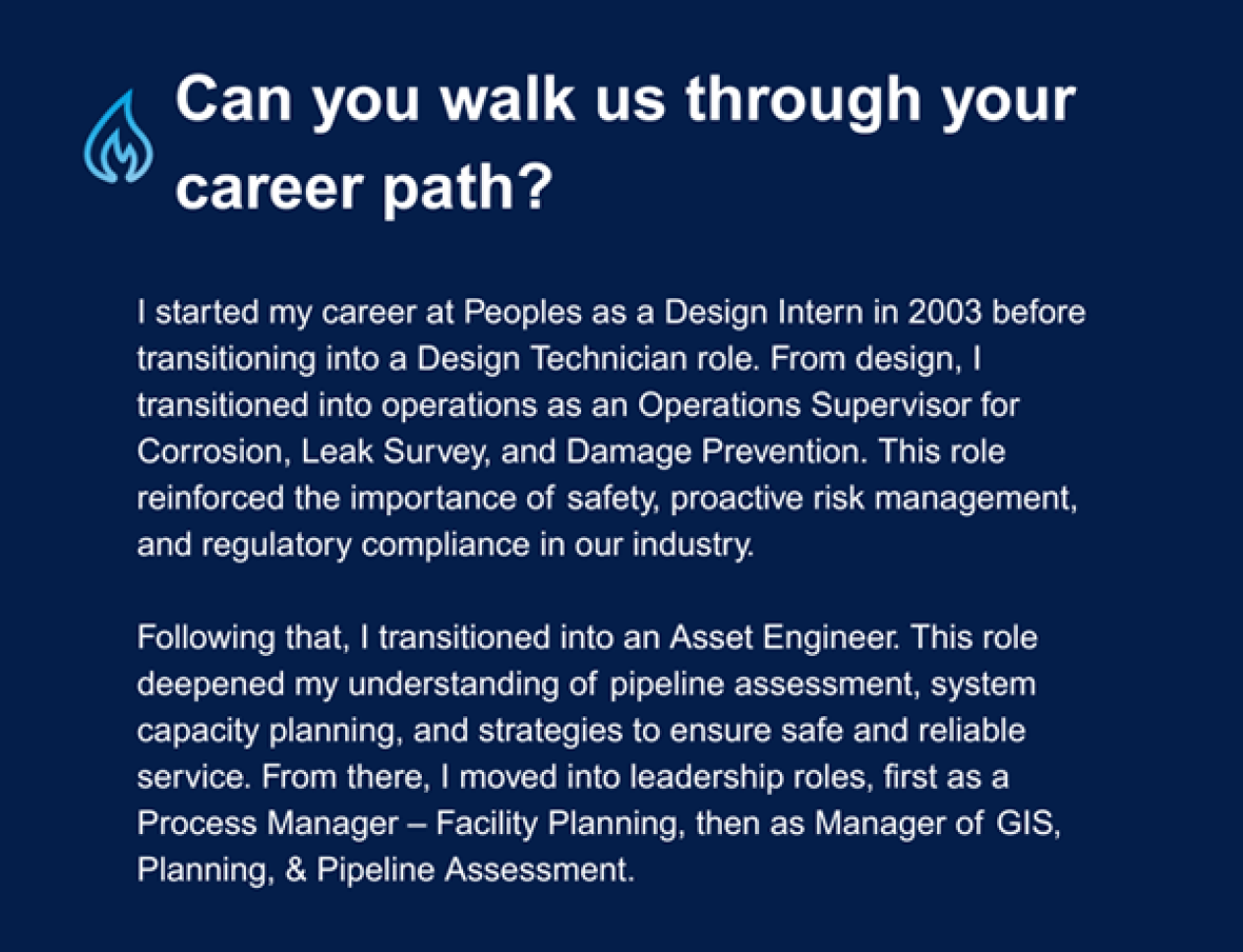 Can you walk us through your career path?

I started my career at Peoples as a Design Intern in 2003 before transitioning into a Design Technician role. From design, I transitioned into operations as an Operations Supervisor for Corrosion, Leak Survey, and Damage Prevention. This role reinforced the importance of safety, proactive risk management, and regulatory compliance in our industry.

Following that, I transitioned into an Asset Engineer. This role deepened my understanding of pipeline assessment, system capacity planning, and strategies to ensure safe and reliable service. From there, I moved into leadership roles, first as a Process Manager – Facility Planning, then as Manager of GIS, Planning, & Pipeline Assessment.